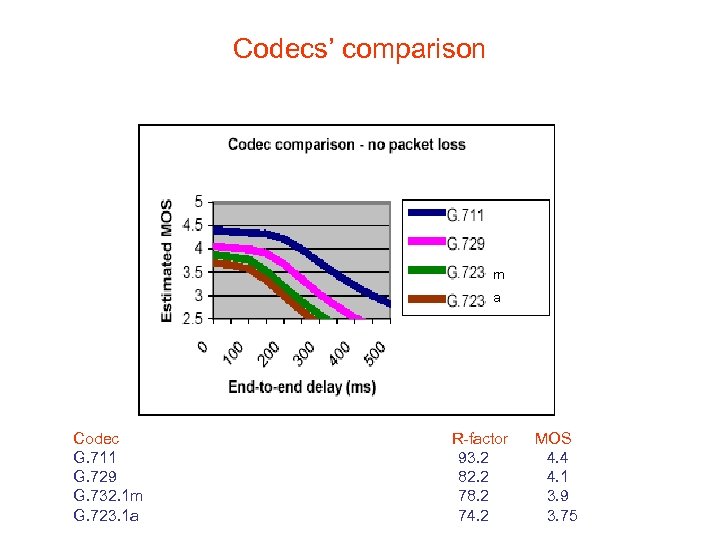 Codecs' comparison

Codec comparison - no packet loss

Estimated MOS

5
4.5
4
3.5
3
2.5

0
100
200
300
400
500

End-to-end delay (ms)

G.711
G.729
G.723 m
G.723 a

| Codec | R-factor | MOS |
|---|---|---|
| G.711 | 93.2 | 4.4 |
| G.729 | 82.2 | 4.1 |
| G.732.1m | 78.2 | 3.9 |
| G.723.1a | 74.2 | 3.75 |